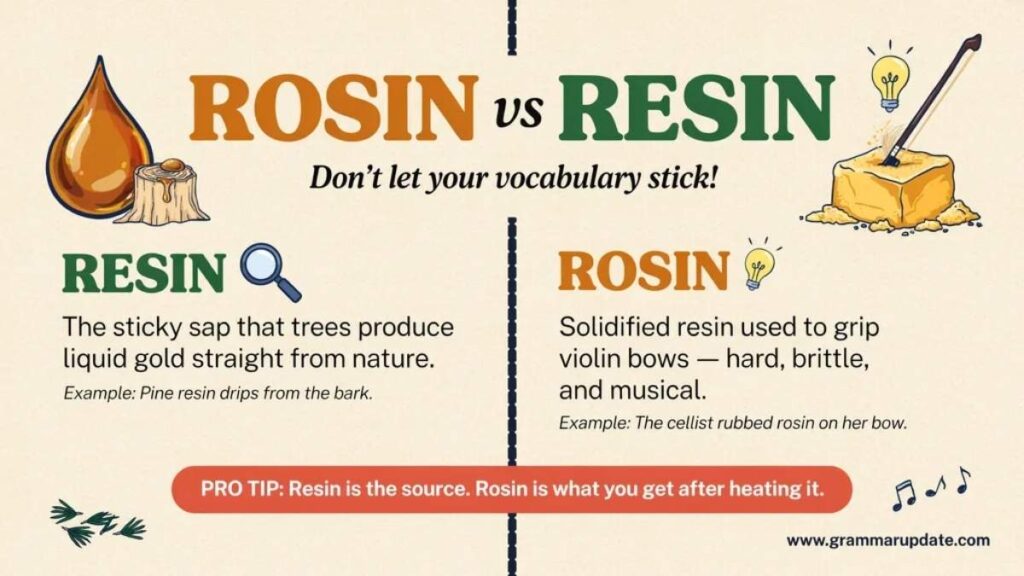 ROSIN vs RESIN

Don't let your vocabulary stick!

RESIN

The sticky sap that trees produce liquid gold straight from nature.

Example: Pine resin drips from the bark.

ROSIN

Solidified resin used to grip violin bows — hard, brittle, and musical.

Example: The cellist rubbed rosin on her bow.

PRO TIP: Resin is the source. Rosin is what you get after heating it.

www.grammarupdate.com